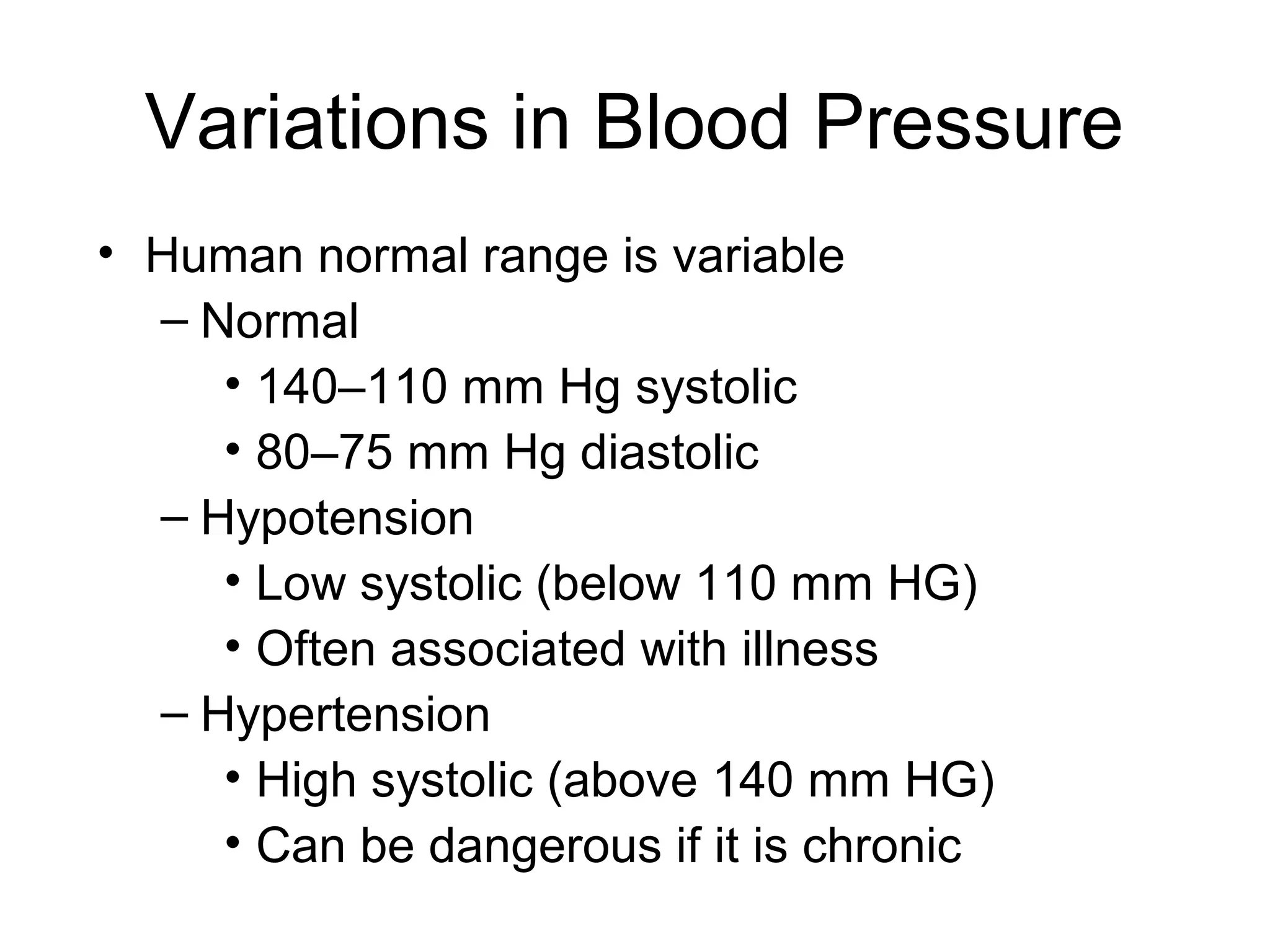 Variations in Blood Pressure

• Human normal range is variable
  – Normal
    • 140–110 mm Hg systolic
    • 80–75 mm Hg diastolic
  – Hypotension
    • Low systolic (below 110 mm HG)
    • Often associated with illness
  – Hypertension
    • High systolic (above 140 mm HG)
    • Can be dangerous if it is chronic